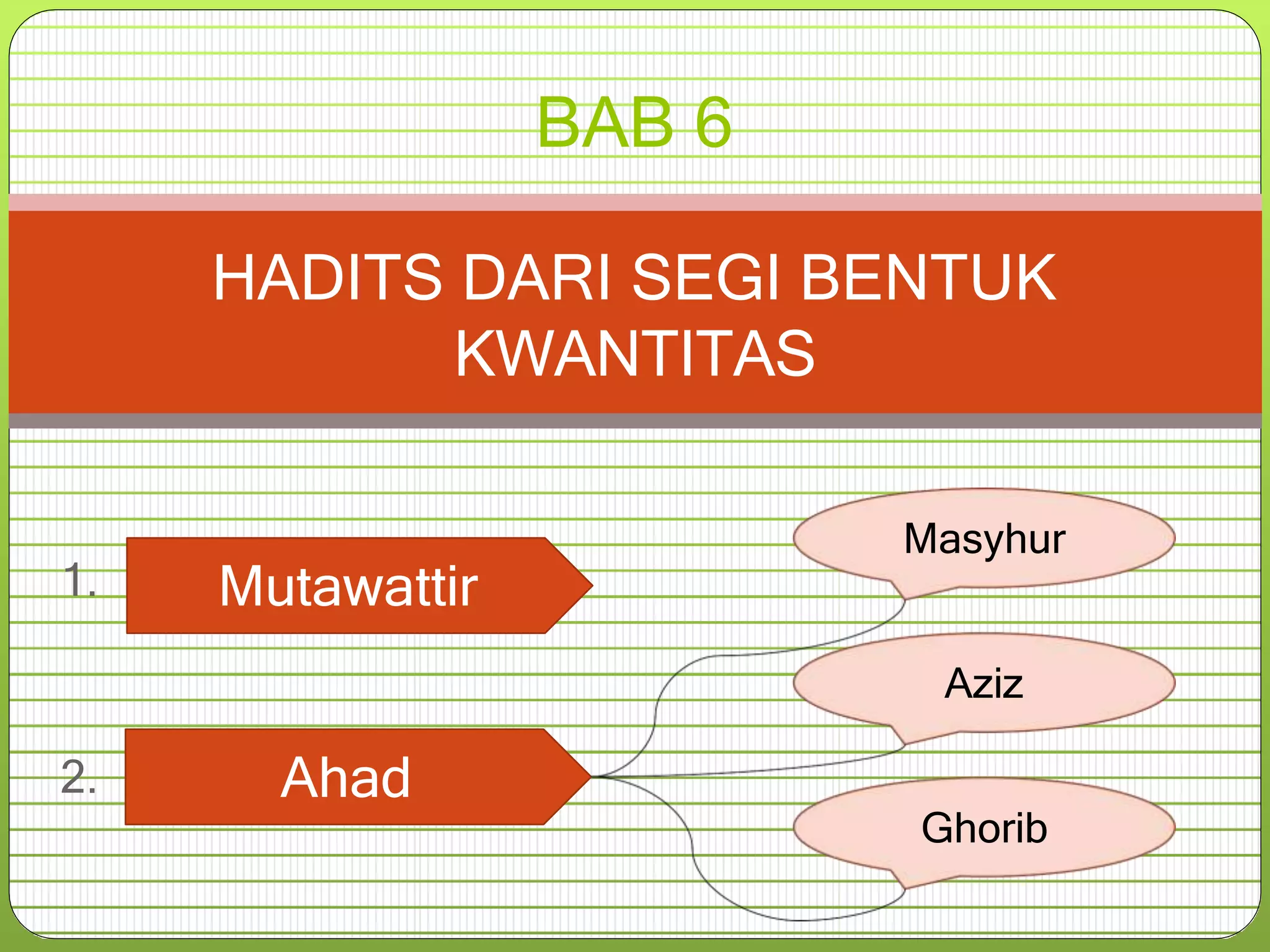 BAB 6

HADITS DARI SEGI BENTUK KWANTITAS

1. Mutawattir

2. Ahad

Masyhur

Aziz

Ghorib